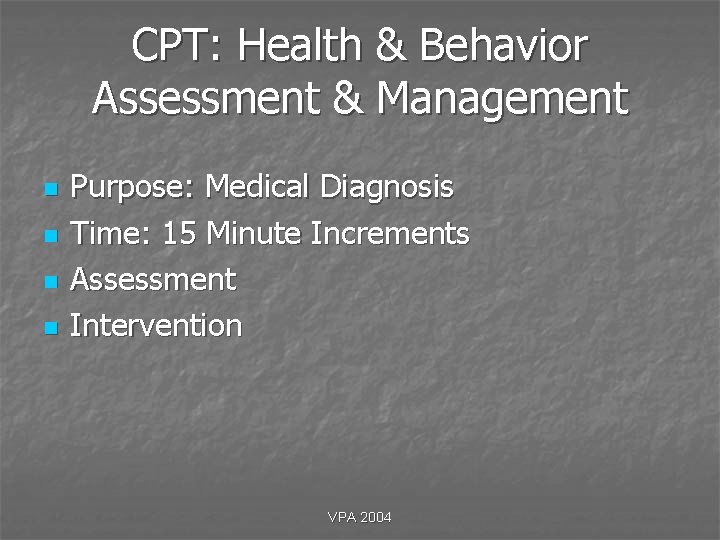 CPT: Health & Behavior Assessment & Management

- Purpose: Medical Diagnosis
- Time: 15 Minute Increments
- Assessment
- Intervention

VPA 2004